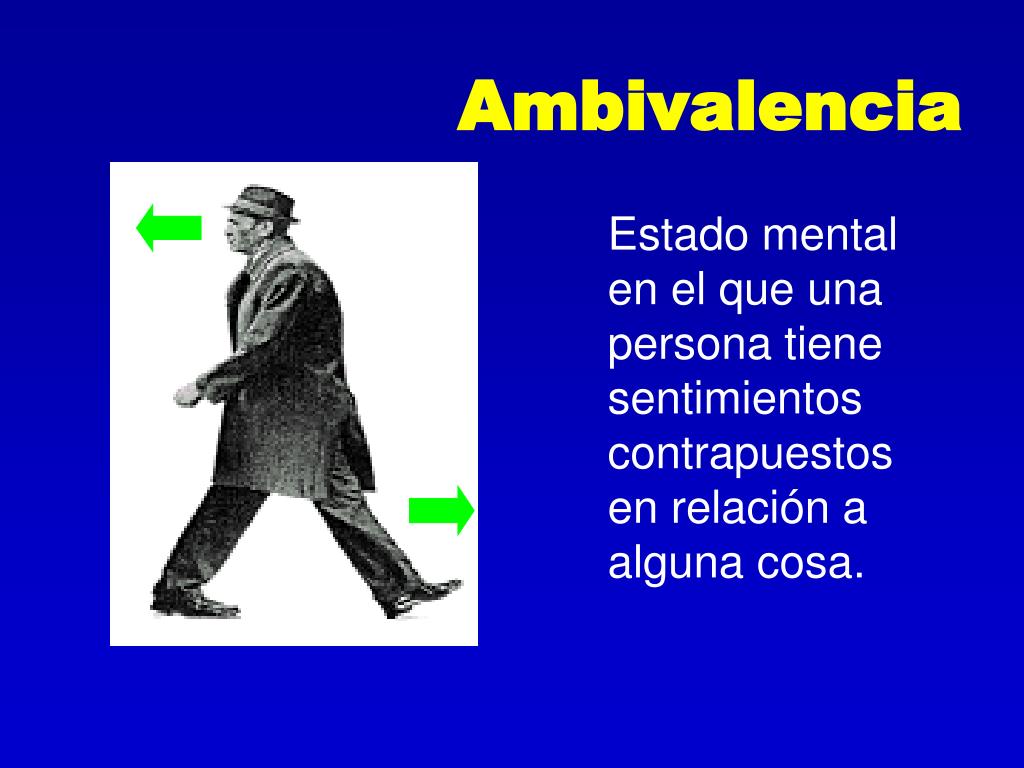 Ambivalencia

Estado mental en el que una persona tiene sentimientos contrapuestos en relación a alguna cosa.